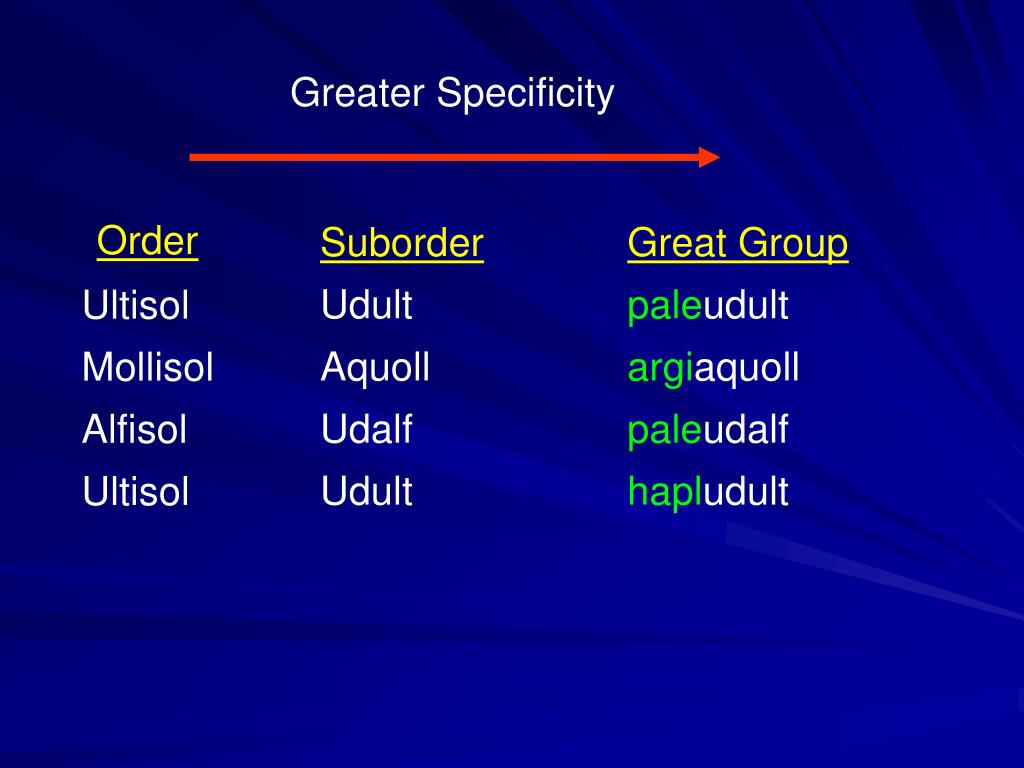 Greater Specificity

| Order | Suborder | Great Group |
|---|---|---|
| Ultisol | Udult | paleudult |
| Mollisol | Aquoll | argiaquoll |
| Alfisol | Udalf | paleudalf |
| Ultisol | Udult | hapludult |